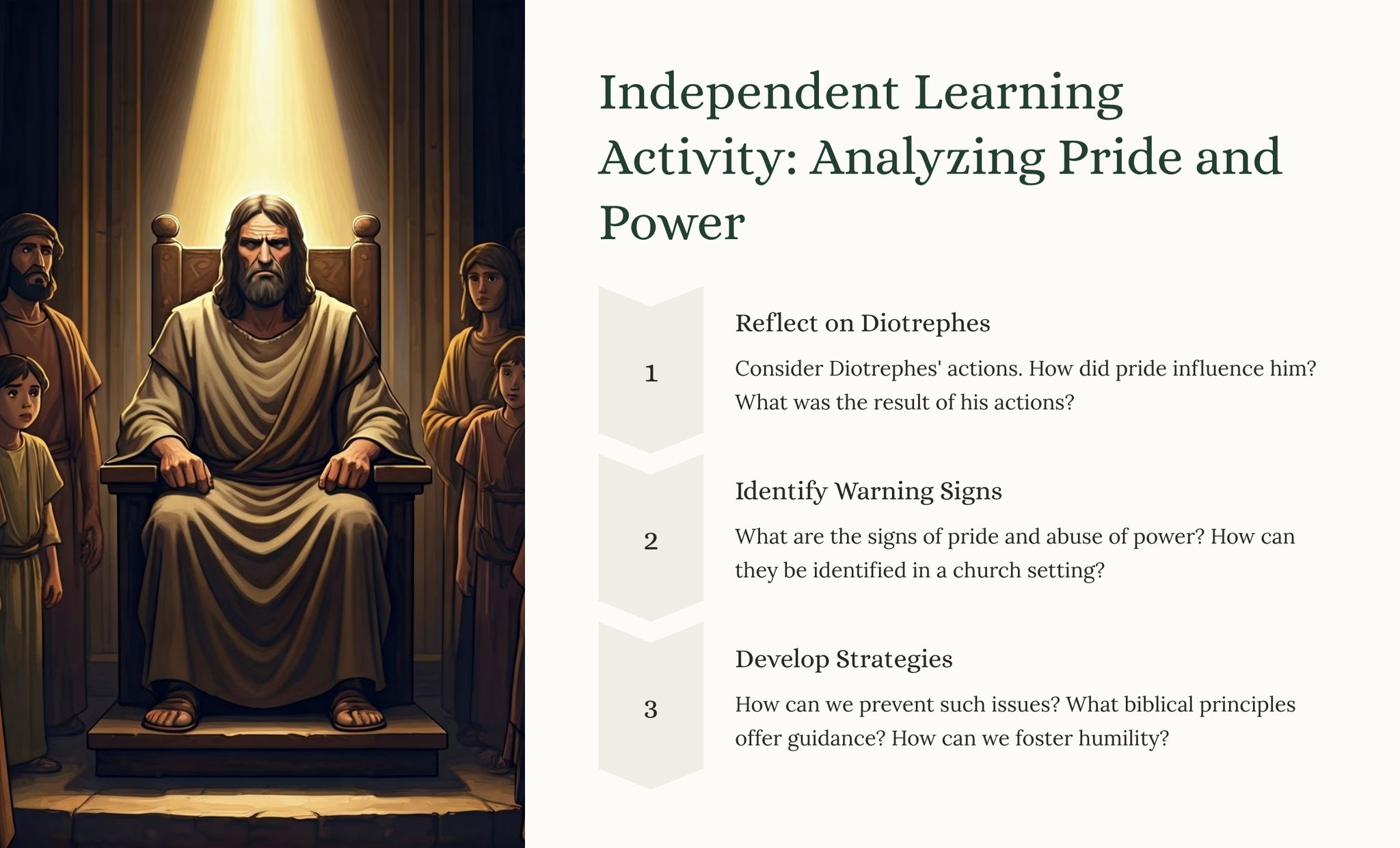 Independent Learning Activity: Analyzing Pride and Power

1

Reflect on Diotrephes

Consider Diotrephes' actions. How did pride influence him? What was the result of his actions?

2

Identify Warning Signs

What are the signs of pride and abuse of power? How can they be identified in a church setting?

3

Develop Strategies

How can we prevent such issues? What biblical principles offer guidance? How can we foster humility?